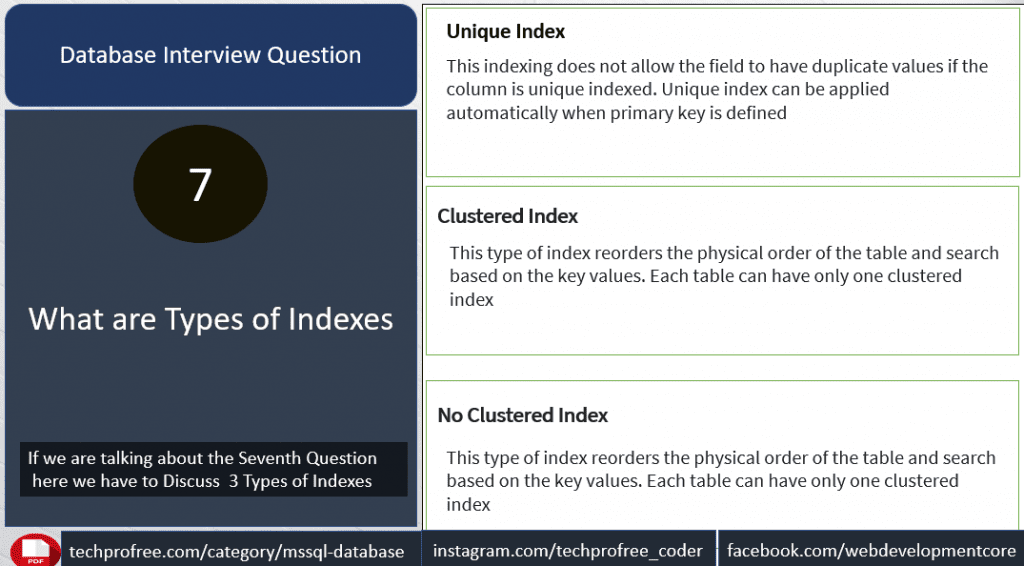 Database Interview Question

7

What are Types of Indexes

If we are talking about the Seventh Question here we have to Discuss 3 Types of Indexes

Unique Index

This indexing does not allow the field to have duplicate values if the column is unique indexed. Unique index can be applied automatically when primary key is defined

Clustered Index

This type of index reorders the physical order of the table and search based on the key values. Each table can have only one clustered index

No Clustered Index

This type of index reorders the physical order of the table and search based on the key values. Each table can have only one clustered index

PDF

techprofree.com/category/mssql-database

instagram.com/techprofree_coder

facebook.com/webdevelopmentcore